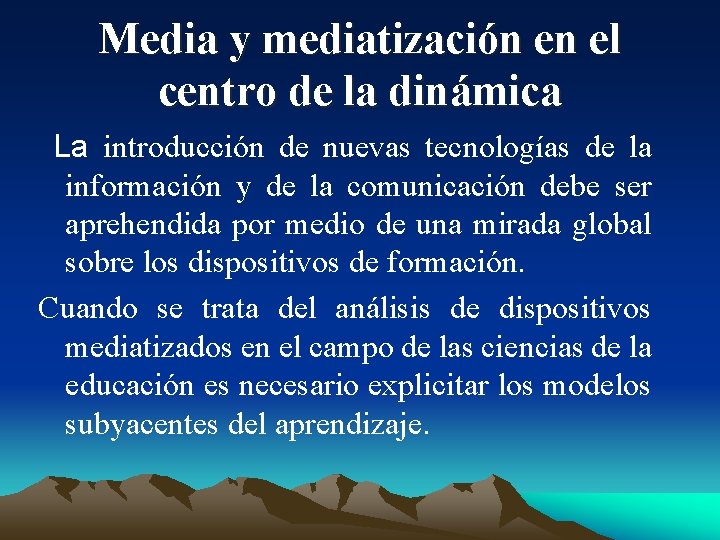 Media y mediatización en el centro de la dinámica

La introducción de nuevas tecnologías de la información y de la comunicación debe ser aprehendida por medio de una mirada global sobre los dispositivos de formación.

Cuando se trata del análisis de dispositivos mediatizados en el campo de las ciencias de la educación es necesario explicitar los modelos subyacentes del aprendizaje.